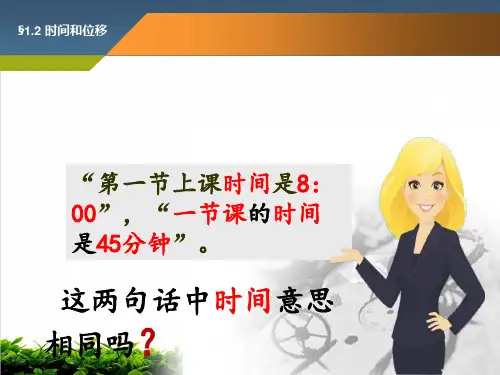 §1.2 时间和位移

“第一节上课时间是8:00”，“一节课的时间是45分钟”。

这两句话中时间意思相同吗？